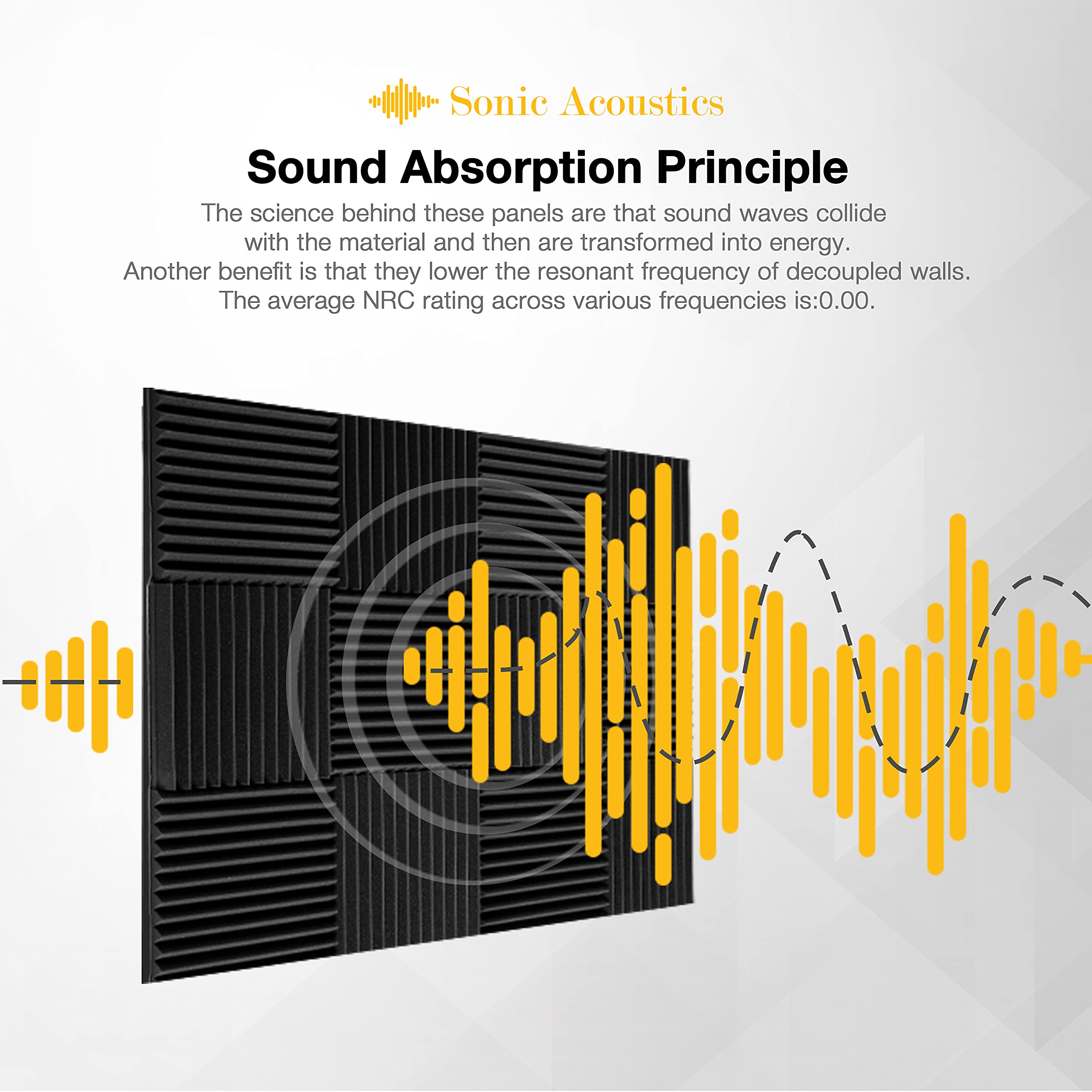 Sonic Acoustics

Sound Absorption Principle

The science behind these panels are that sound waves collide with the material and then are transformed into energy. Another benefit is that they lower the resonant frequency of decoupled walls. The average NRC rating across various frequencies is:0.00.